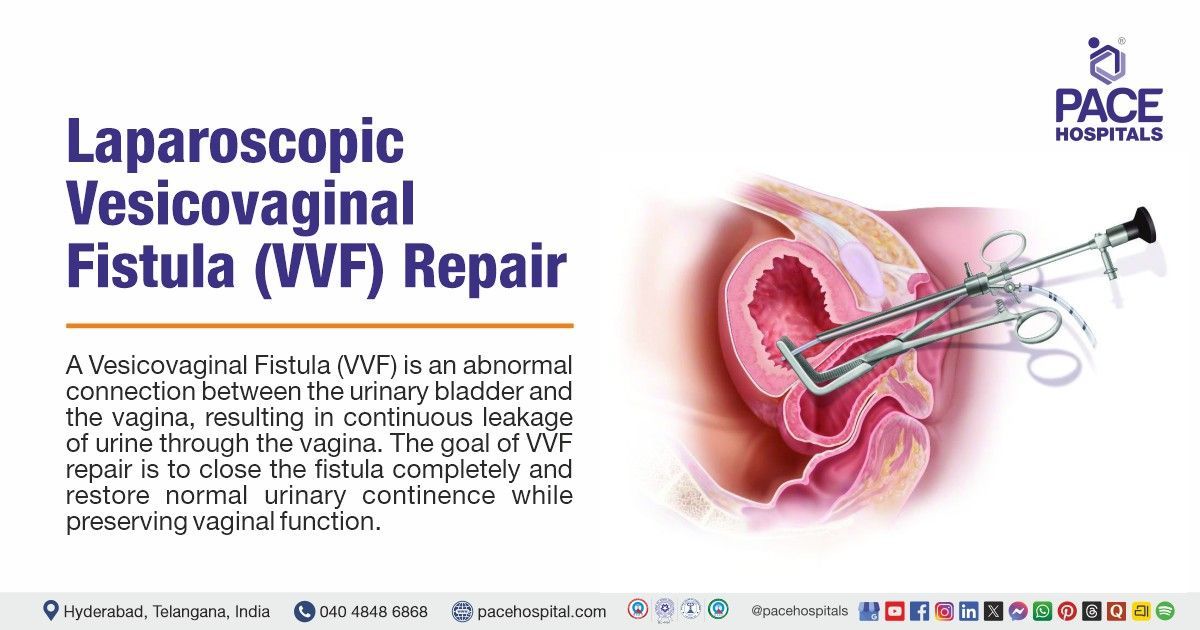 PACE HOSPITALS

Laparoscopic Vesicovaginal Fistula (VVF) Repair

A Vesicovaginal Fistula (VVF) is an abnormal connection between the urinary bladder and the vagina, resulting in continuous leakage of urine through the vagina. The goal of VVF repair is to close the fistula completely and restore normal urinary continence while preserving vaginal function.

Hyderabad, Telangana, India 040 4848 6868 pacehospital.com @pacehospitals